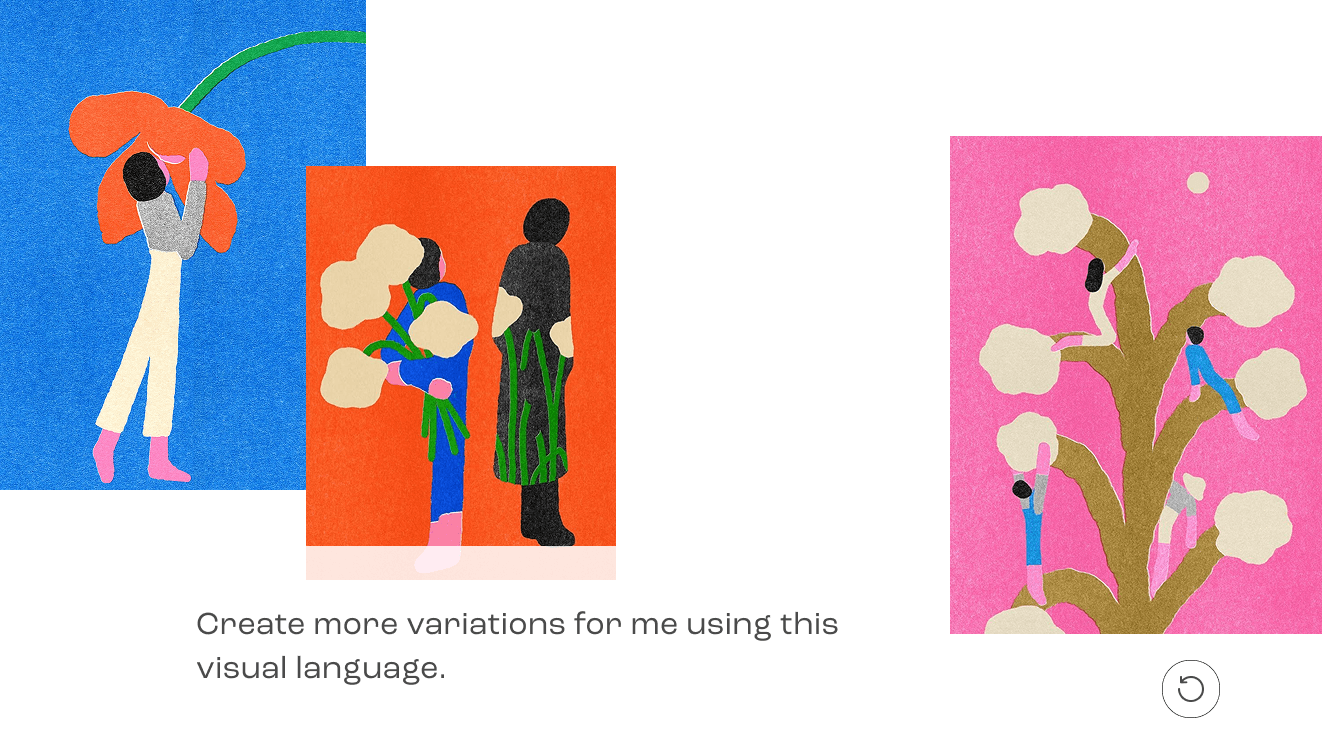 Create more variations for me using this visual language.